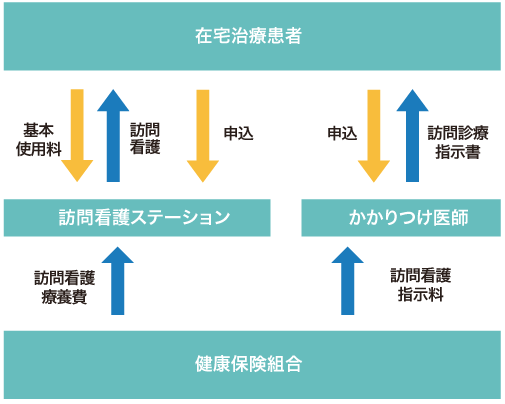 在宅治療患者

基本使用料

訪問看護

申込

申込

訪問診療指示書

訪問看護ステーション

かかりつけ医師

訪問看護療養費

訪問看護指示料

健康保険組合